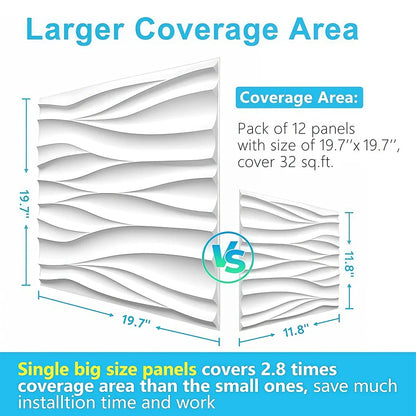 Larger Coverage Area

Coverage Area:

Pack of 12 panels with size of 19.7''x 19.7'', cover 32 sq.ft.

19.7"

19.7"

VS

11.8"

11.8"

Single big size panels covers 2.8 times coverage area than the small ones, save much installtion time and work